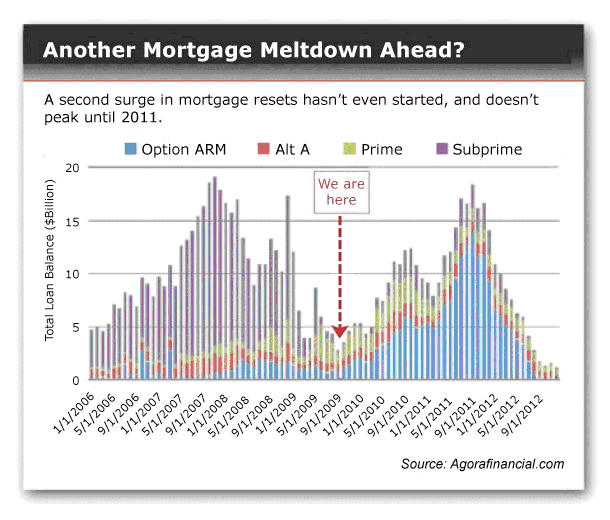 Another Mortgage Meltdown Ahead?

A second surge in mortgage resets hasn't even started, and doesn't peak until 2011.

Option ARM
Alt A
Prime
Subprime

Total Loan Balance ($Billion)

20
15
10
5
0

We are here

1/1/2006
5/1/2006
9/1/2006
1/1/2007
5/1/2007
9/1/2007
1/1/2008
5/1/2008
9/1/2008
1/1/2009
5/1/2009
9/1/2009
1/1/2010
5/1/2010
9/1/2010
1/1/2011
5/1/2011
9/1/2011
1/1/2012
5/1/2012
9/1/2012

Source: Agorafinancial.com